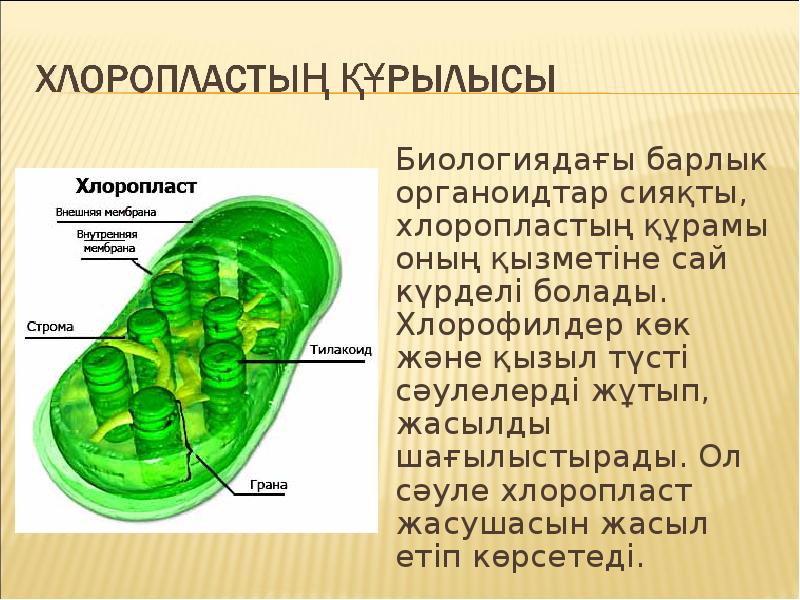 ХЛОРОПЛАСТЫҢ ҚҰРЫЛЫСЫ

Хлоропласт

Внешняя мембрана

Внутренняя мембрана

Строма

Тилакоид

Грана

Биологиядағы барлық органоидтар сияқты, хлоропластың құрамы оның қызметіне сай күрделі болады. Хлорофилдер көк және қызыл түсті сәулелерді жұтып, жасылды шағылыстырады. Ол сәуле хлоропласт жасушасын жасыл етіп көрсетеді.